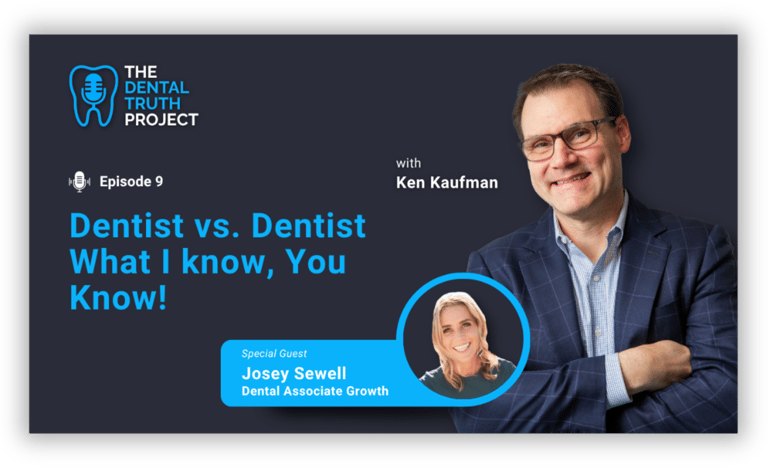 THE DENTAL TRUTH PROJECT

Episode 9

with
Ken Kaufman

Dentist vs. Dentist What I know, You Know!

Special Guest
Josey Sewell
Dental Associate Growth